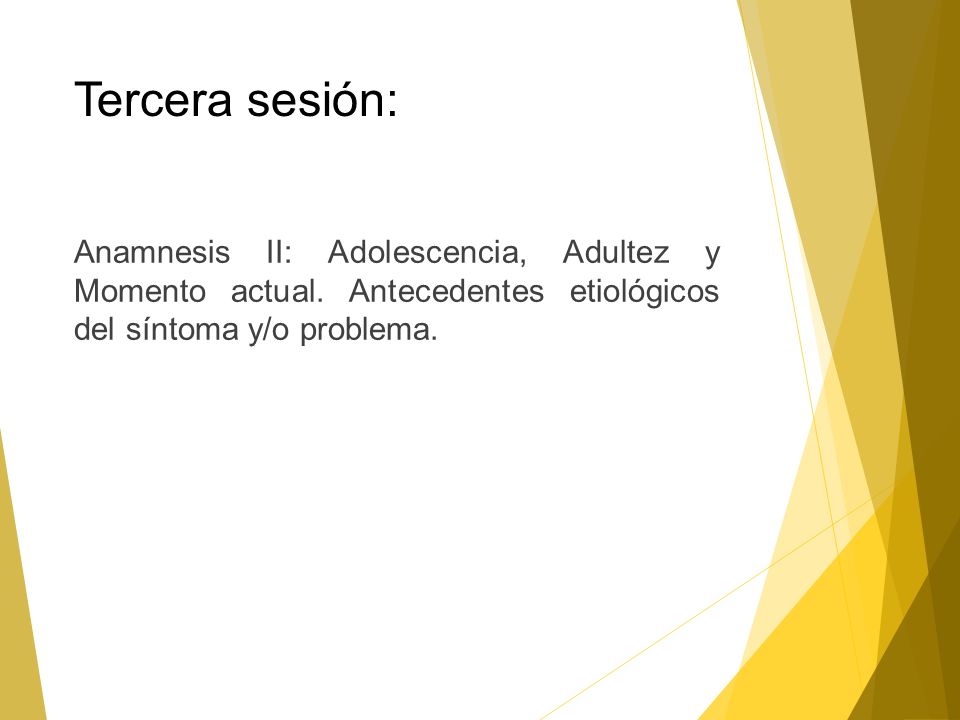 Tercera sesión:

Anamnesis II: Adolescencia, Adultez y Momento actual. Antecedentes etiológicos del síntoma y/o problema.